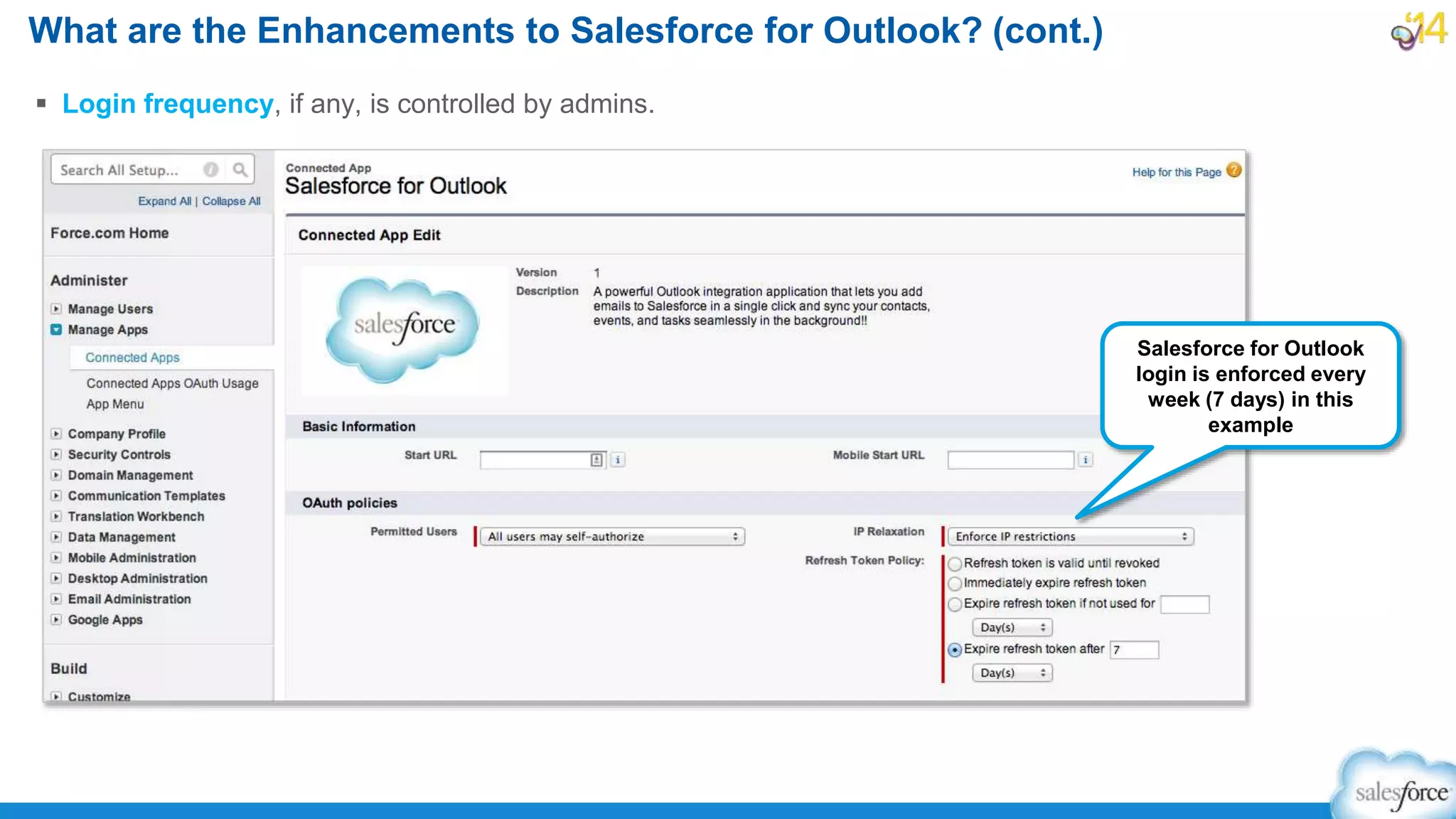 What are the Enhancements to Salesforce for Outlook? (cont.)

'14

▪ Login frequency, if any, is controlled by admins.

Search All Setup...

Expand All | Collapse All

Force.com Home

Administer

Manage Users

Manage Apps

Connected Apps

Connected Apps OAuth Usage

App Menu

Company Profile

Security Controls

Domain Management

Communication Templates

Translation Workbench

Data Management

Mobile Administration

Desktop Administration

Email Administration

Google Apps

Build

Customize

Connected App
Salesforce for Outlook

Help for this Page

Connected App Edit

salesforce

Version 1

Description A powerful Outlook integration application that lets you add emails to Salesforce in a single click and sync your contacts, events, and tasks seamlessly in the background!!

Basic Information

Start URL

Mobile Start URL

OAuth policies

Permitted Users All users may self-authorize

IP Relaxation Enforce IP restrictions

Refresh Token Policy:

Refresh token is valid until revoked

Immediately expire refresh token

Expire refresh token if not used for

Day(s)

Expire refresh token after 7

Day(s)

Salesforce for Outlook login is enforced every week (7 days) in this example

salesforce